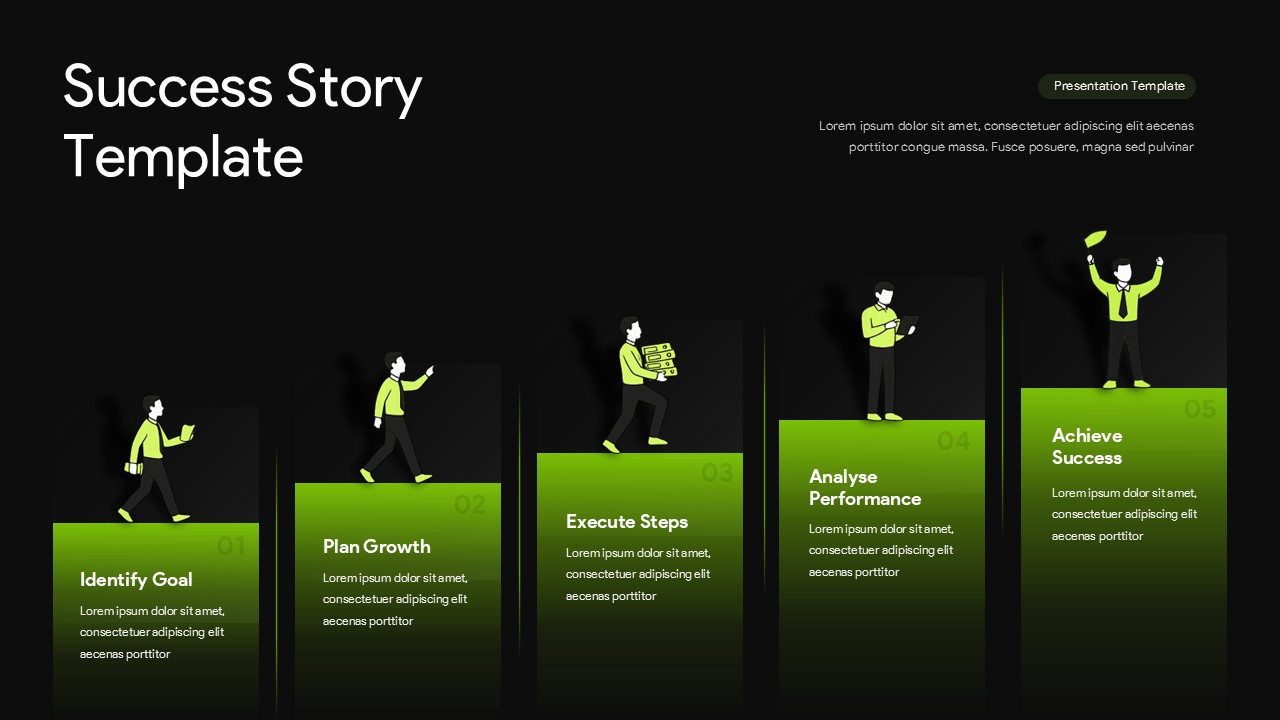 Success Story Template

Presentation Template

Lorem ipsum dolor sit amet, consectetuer adipiscing elit aecenas porttitor congue massa. Fusce posuere, magna sed pulvinar

01

Identify Goal

Lorem ipsum dolor sit amet, consectetuer adipiscing elit aecenas porttitor

02

Plan Growth

Lorem ipsum dolor sit amet, consectetuer adipiscing elit aecenas porttitor

03

Execute Steps

Lorem ipsum dolor sit amet, consectetuer adipiscing elit aecenas porttitor

04

Analyse Performance

Lorem ipsum dolor sit amet, consectetuer adipiscing elit aecenas porttitor

05

Achieve Success

Lorem ipsum dolor sit amet, consectetuer adipiscing elit aecenas porttitor